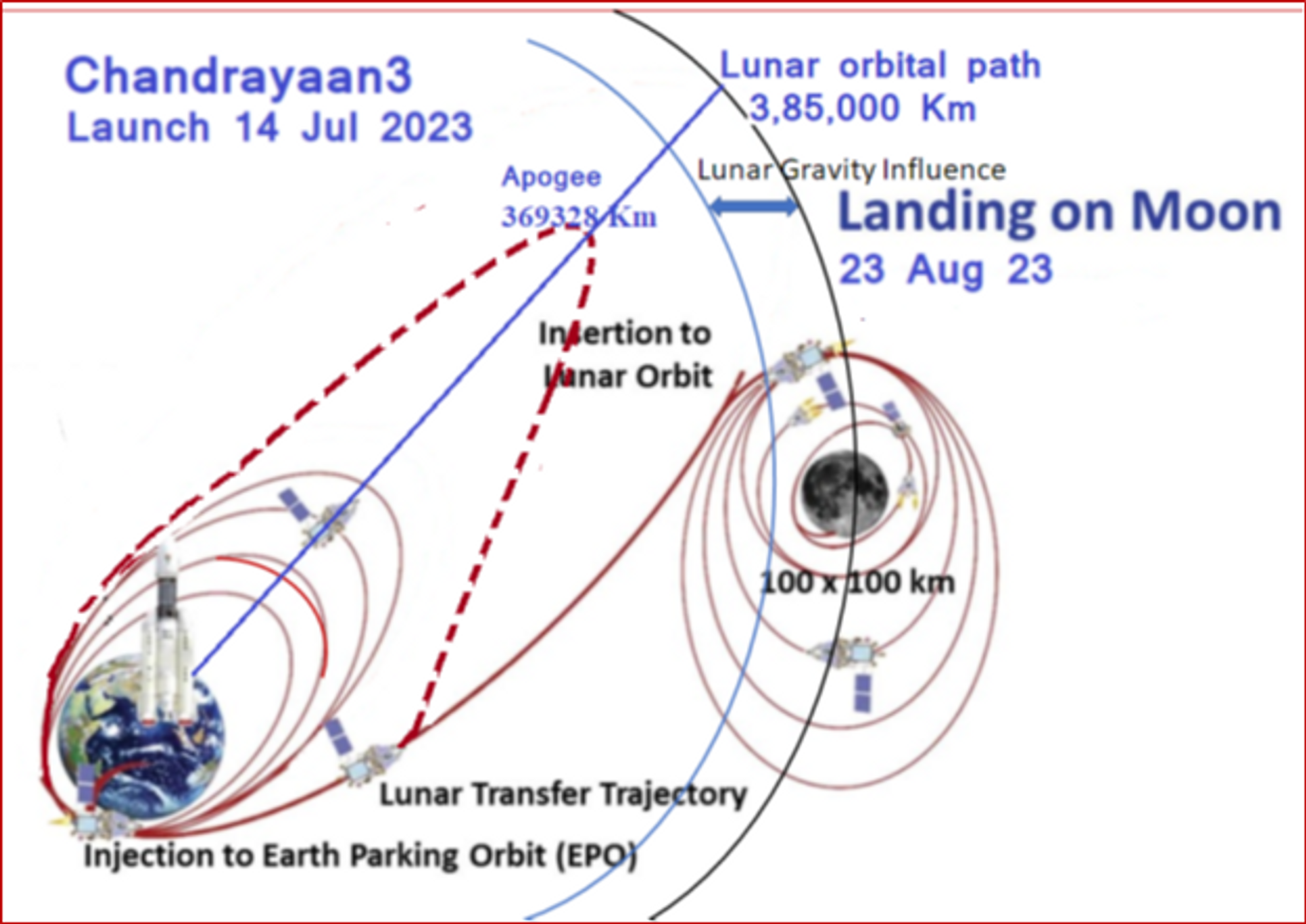 Chandrayaan3
Launch 14 Jul 2023

Lunar orbital path
3,85,000 Km

Apogee
369328 Km

Lunar Gravity Influence

Landing on Moon
23 Aug 23

Insertion to Lunar Orbit

100 x 100 km

Lunar Transfer Trajectory

Injection to Earth Parking Orbit (EPO)